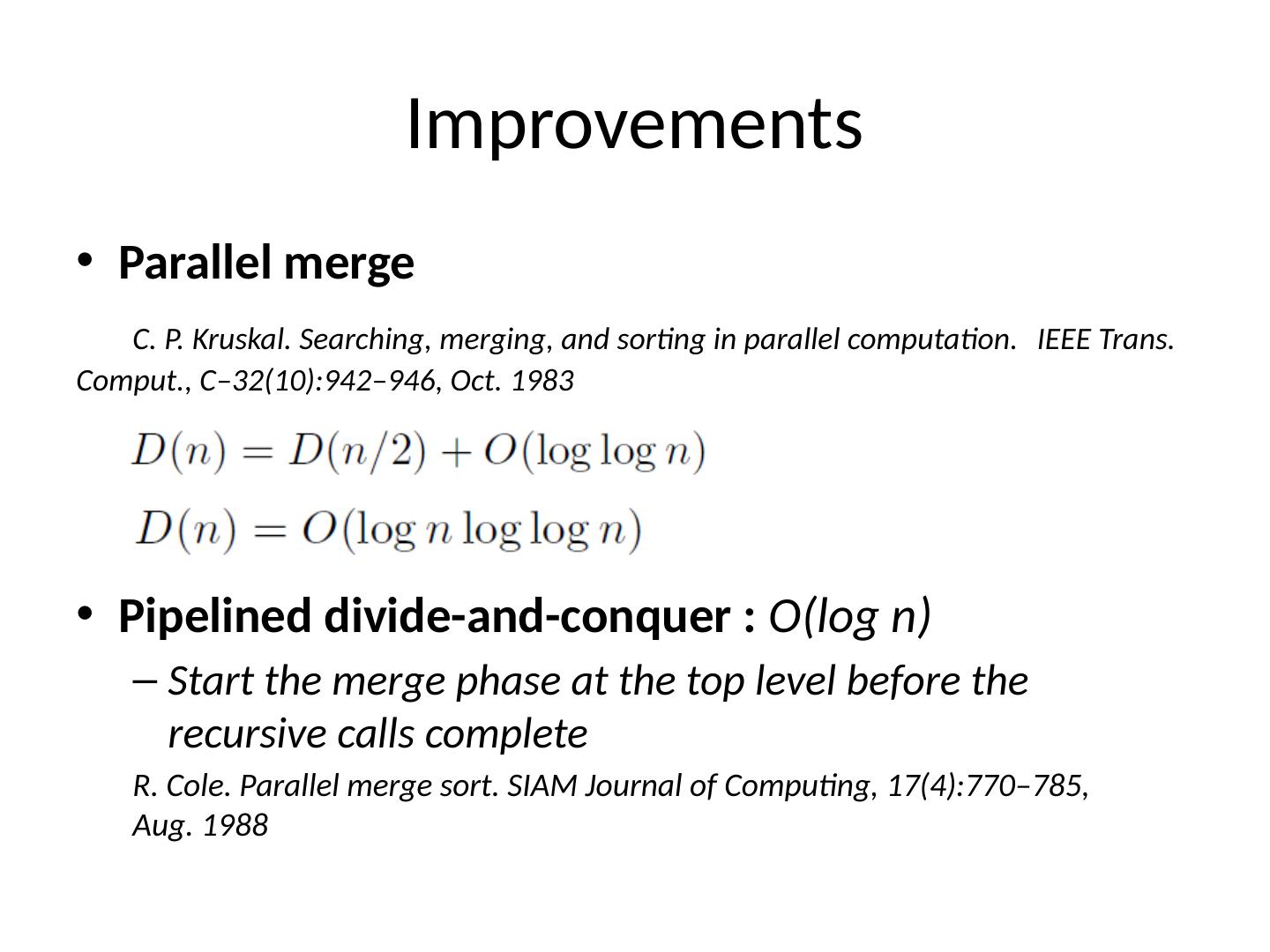 Improvements

• Parallel merge

C. P. Kruskal. Searching, merging, and sorting in parallel computation. IEEE Trans. Comput., C–32(10):942–946, Oct. 1983

$D(n) = D(n/2) + O(\log \log n)$

$D(n) = O(\log n \log \log n)$

• Pipelined divide-and-conquer : O(log n)

– Start the merge phase at the top level before the recursive calls complete

R. Cole. Parallel merge sort. SIAM Journal of Computing, 17(4):770–785, Aug. 1988